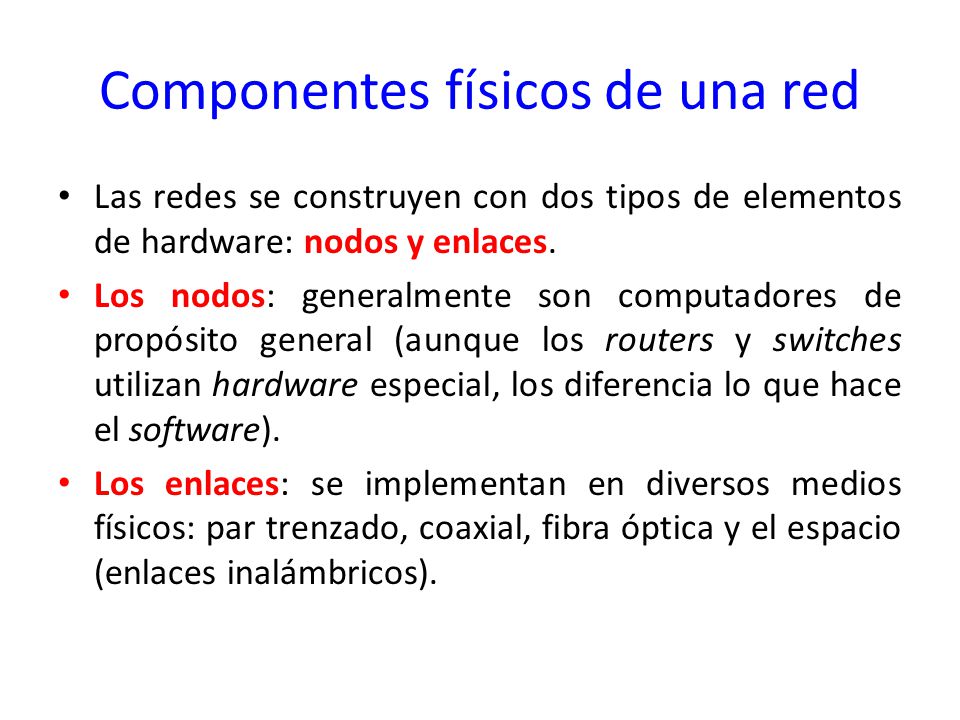 Componentes físicos de una red

• Las redes se construyen con dos tipos de elementos de hardware: nodos y enlaces.

• Los nodos: generalmente son computadores de propósito general (aunque los routers y switches utilizan hardware especial, los diferencia lo que hace el software).

• Los enlaces: se implementan en diversos medios físicos: par trenzado, coaxial, fibra óptica y el espacio (enlaces inalámbricos).